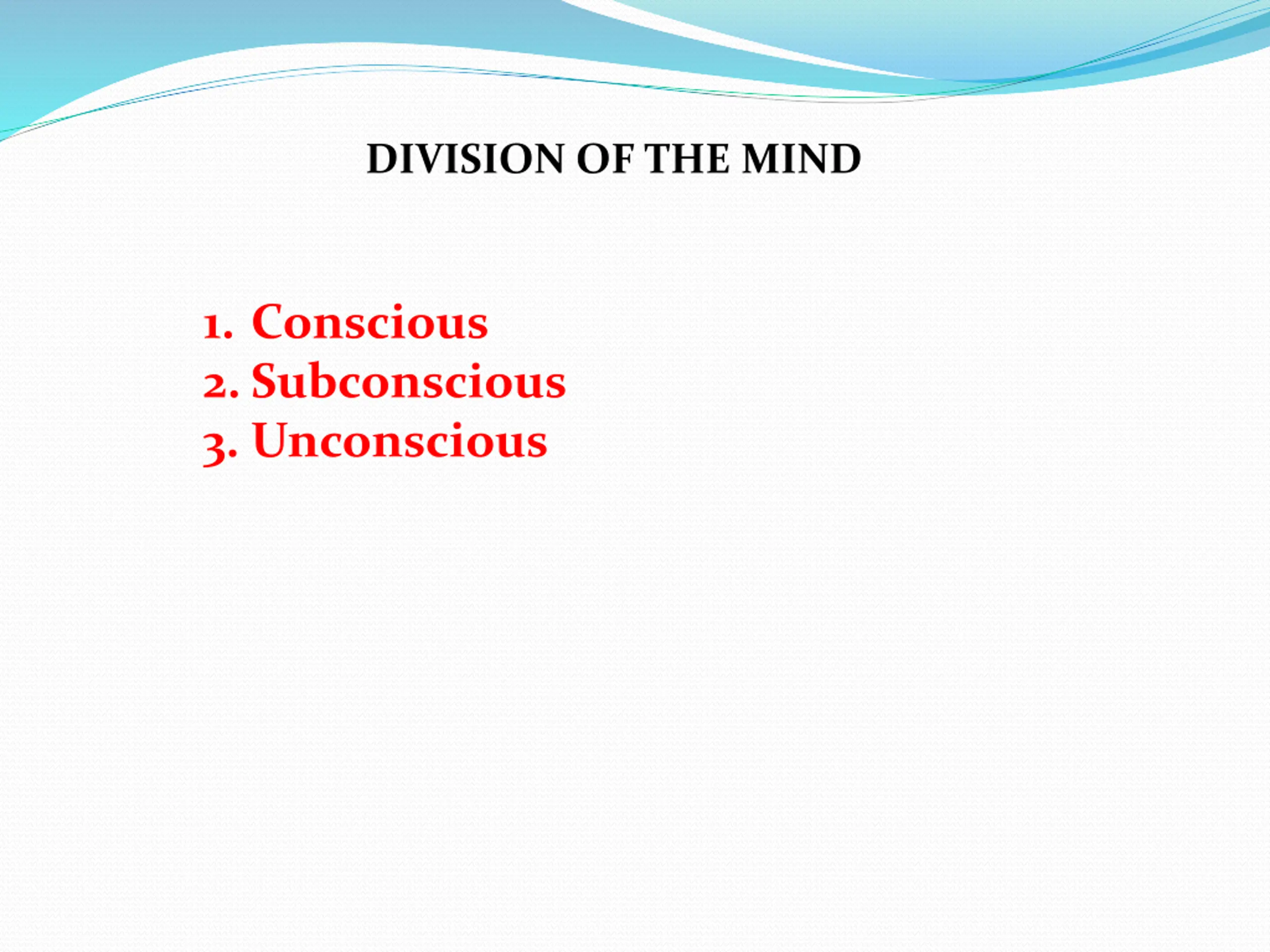 DIVISION OF THE MIND

1. Conscious
2. Subconscious
3. Unconscious